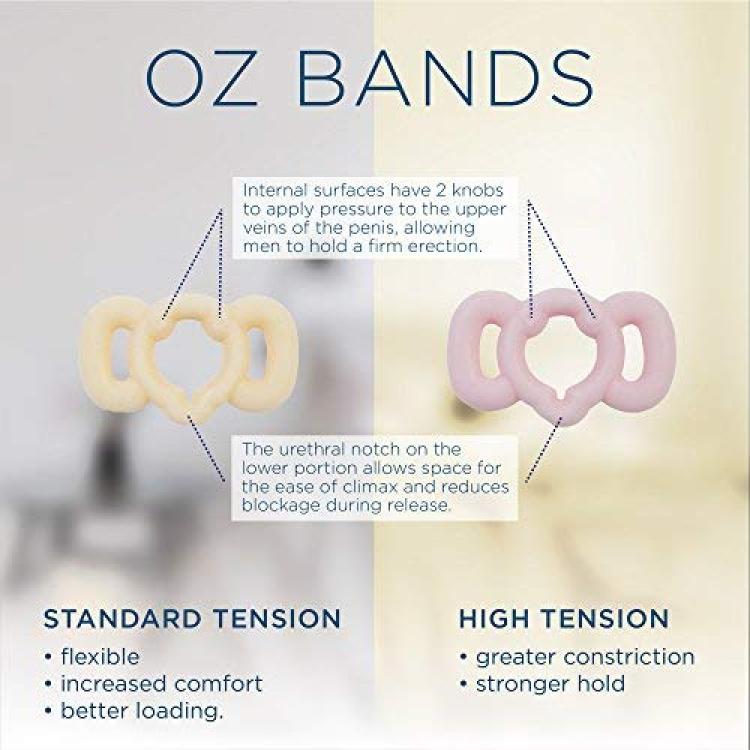 OZ BANDS

Internal surfaces have 2 knobs to apply pressure to the upper veins of the penis, allowing men to hold a firm erection.

The urethral notch on the lower portion allows space for the ease of climax and reduces blockage during release.

STANDARD TENSION
• flexible
• increased comfort
• better loading.

HIGH TENSION
• greater constriction
• stronger hold